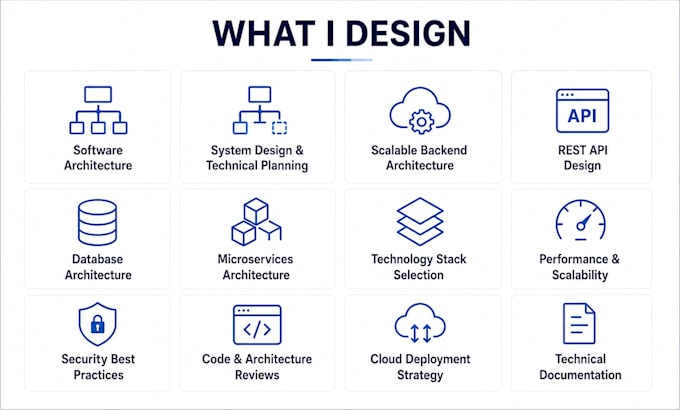 WHAT I DESIGN

Software Architecture

System Design & Technical Planning

Scalable Backend Architecture

API

REST API Design

Database Architecture

Microservices Architecture

Technology Stack Selection

Performance & Scalability

Security Best Practices

</>

Code & Architecture Reviews

Cloud Deployment Strategy

Technical Documentation